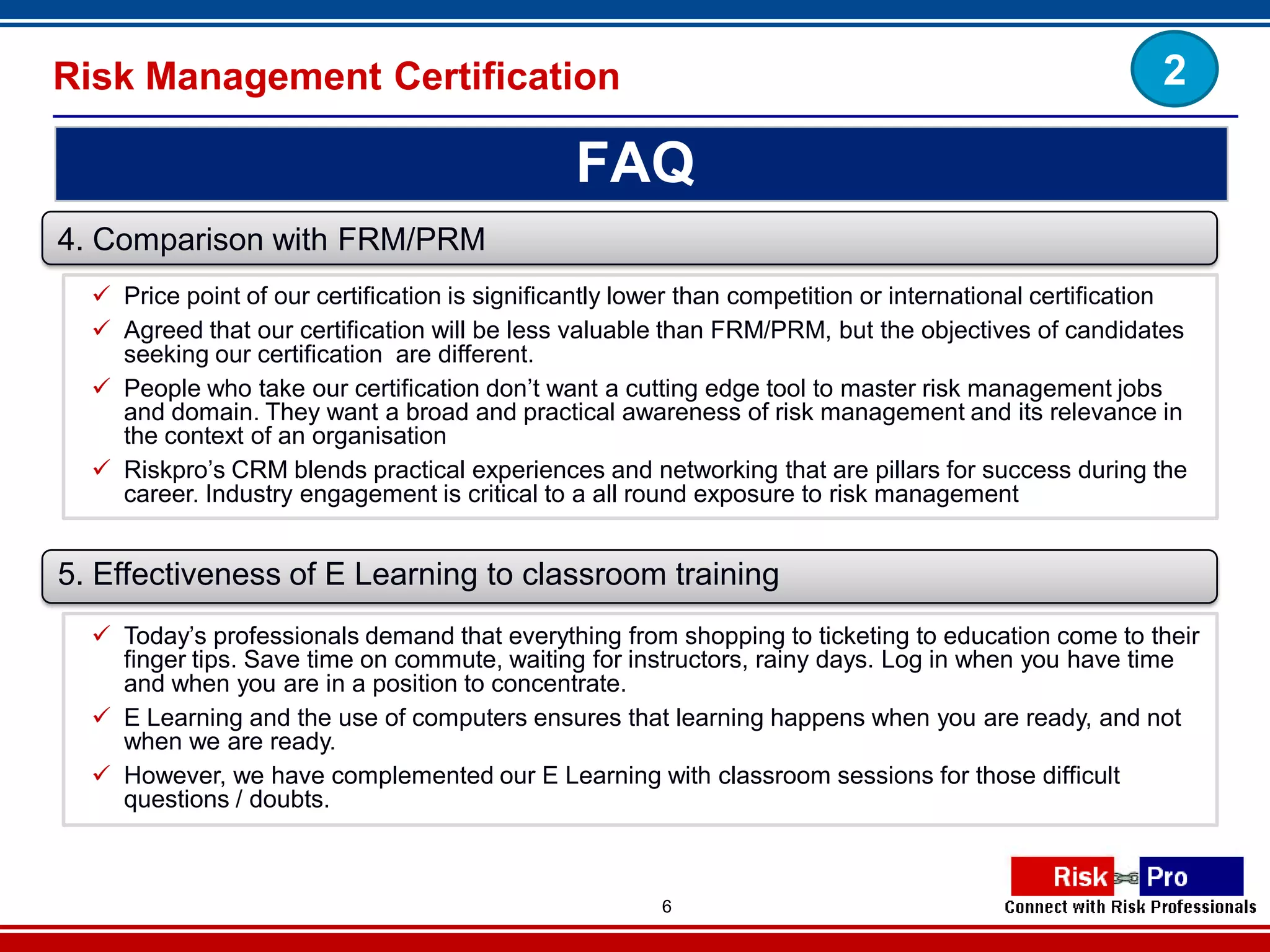 Risk Management Certification

2

FAQ

4. Comparison with FRM/PRM

✓ Price point of our certification is significantly lower than competition or international certification

✓ Agreed that our certification will be less valuable than FRM/PRM, but the objectives of candidates seeking our certification are different.

✓ People who take our certification don't want a cutting edge tool to master risk management jobs and domain. They want a broad and practical awareness of risk management and its relevance in the context of an organisation

✓ Riskpro's CRM blends practical experiences and networking that are pillars for success during the career. Industry engagement is critical to a all round exposure to risk management

5. Effectiveness of E Learning to classroom training

✓ Today's professionals demand that everything from shopping to ticketing to education come to their finger tips. Save time on commute, waiting for instructors, rainy days. Log in when you have time and when you are in a position to concentrate.

✓ E Learning and the use of computers ensures that learning happens when you are ready, and not when we are ready.

✓ However, we have complemented our E Learning with classroom sessions for those difficult questions / doubts.

6

Risk Pro
Connect with Risk Professionals